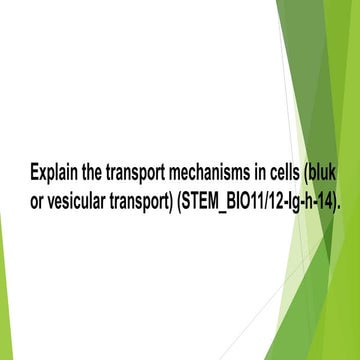 Explain the transport mechanisms in cells (bluk or vesicular transport) (STEM_BIO11/12-Ig-h-14).